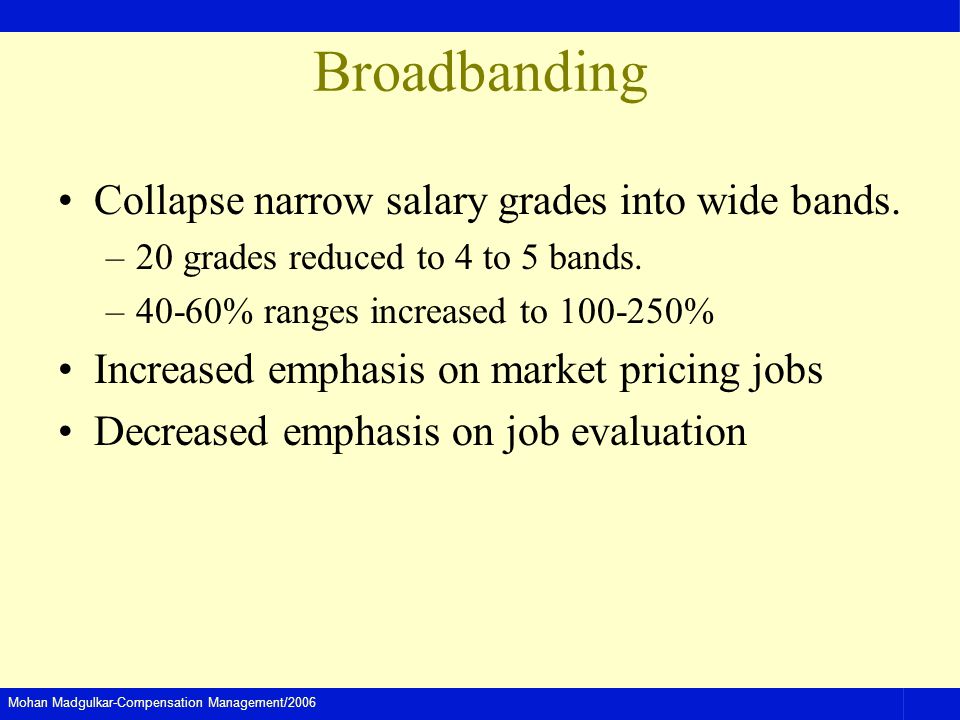 Broadbanding

• Collapse narrow salary grades into wide bands.
– 20 grades reduced to 4 to 5 bands.
– 40-60% ranges increased to 100-250%
• Increased emphasis on market pricing jobs
• Decreased emphasis on job evaluation

Mohan Madgulkar-Compensation Management/2006